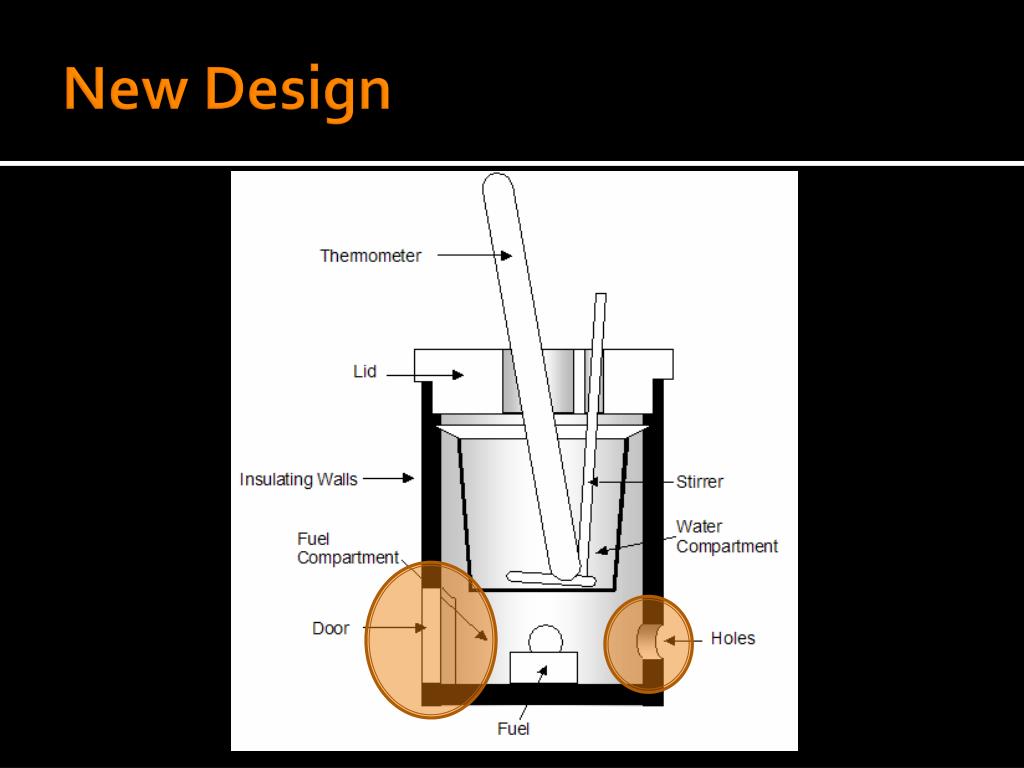 New Design

Thermometer

Lid

Insulating Walls

Stirrer

Water Compartment

Fuel Compartment

Door

Holes

Fuel